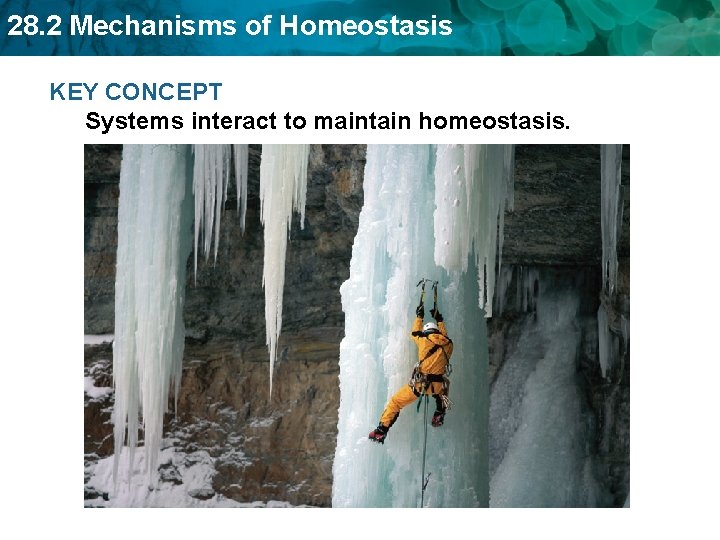 28.2 Mechanisms of Homeostasis

KEY CONCEPT
Systems interact to maintain homeostasis.